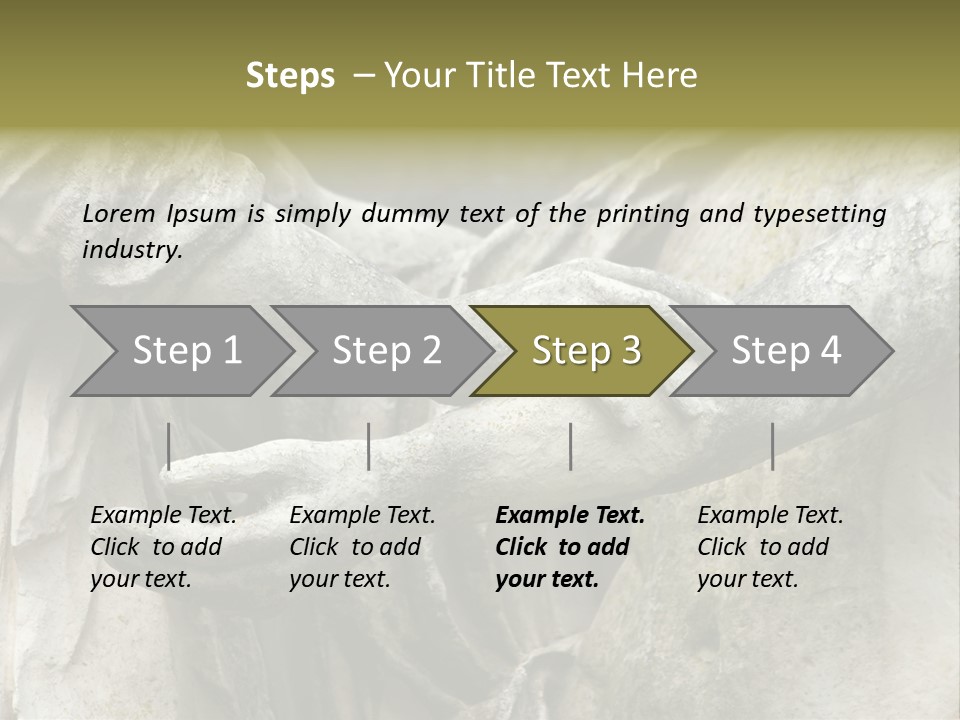 Steps – Your Title Text Here

Lorem Ipsum is simply dummy text of the printing and typesetting industry.

Step 1

Step 2

Step 3

Step 4

Example Text. Click to add your text.

Example Text. Click to add your text.

Example Text. Click to add your text.

Example Text. Click to add your text.